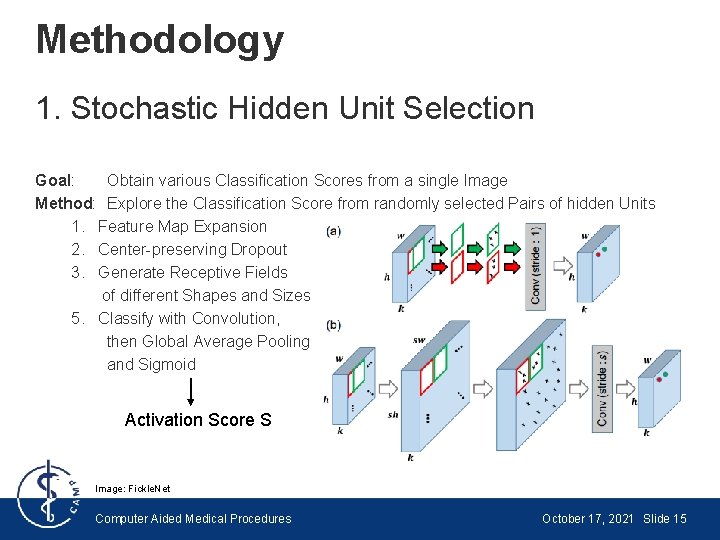 Methodology

1. Stochastic Hidden Unit Selection

Goal: Obtain various Classification Scores from a single Image
Method: Explore the Classification Score from randomly selected Pairs of hidden Units

1. Feature Map Expansion
2. Center-preserving Dropout
3. Generate Receptive Fields of different Shapes and Sizes
5. Classify with Convolution, then Global Average Pooling and Sigmoid

Activation Score S

(a)
w
h
k
Conv (stride : 1)
w
h
k

(b)
w
h
k
sw
sh
k
Conv (stride : s)
w
h
k

Image: FickleNet

CAMP

Computer Aided Medical Procedures October 17, 2021 Slide 15